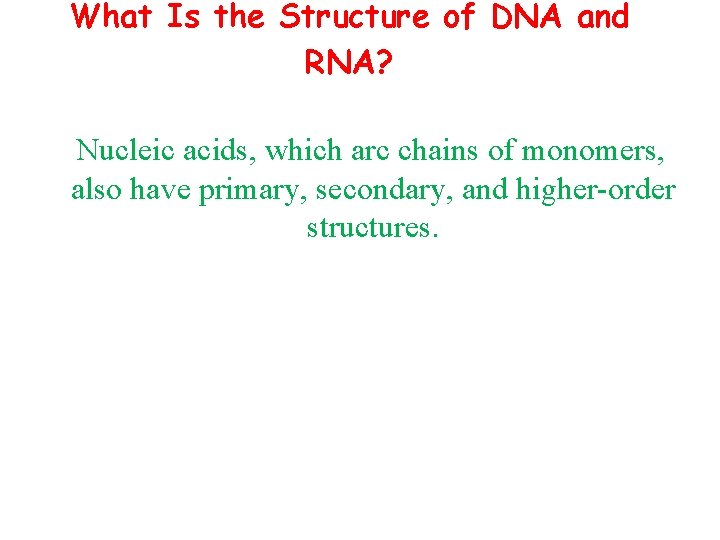 What Is the Structure of DNA and RNA?

Nucleic acids, which are chains of monomers, also have primary, secondary, and higher-order structures.